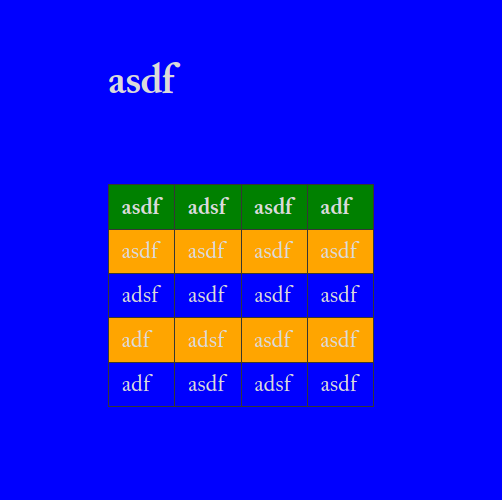 asdf

| asdf | adsf | asdf | adf |
|---|---|---|---|
| asdf | asdf | asdf | asdf |
| adsf | asdf | asdf | asdf |
| adf | adsf | asdf | asdf |
| adf | asdf | adsf | asdf |